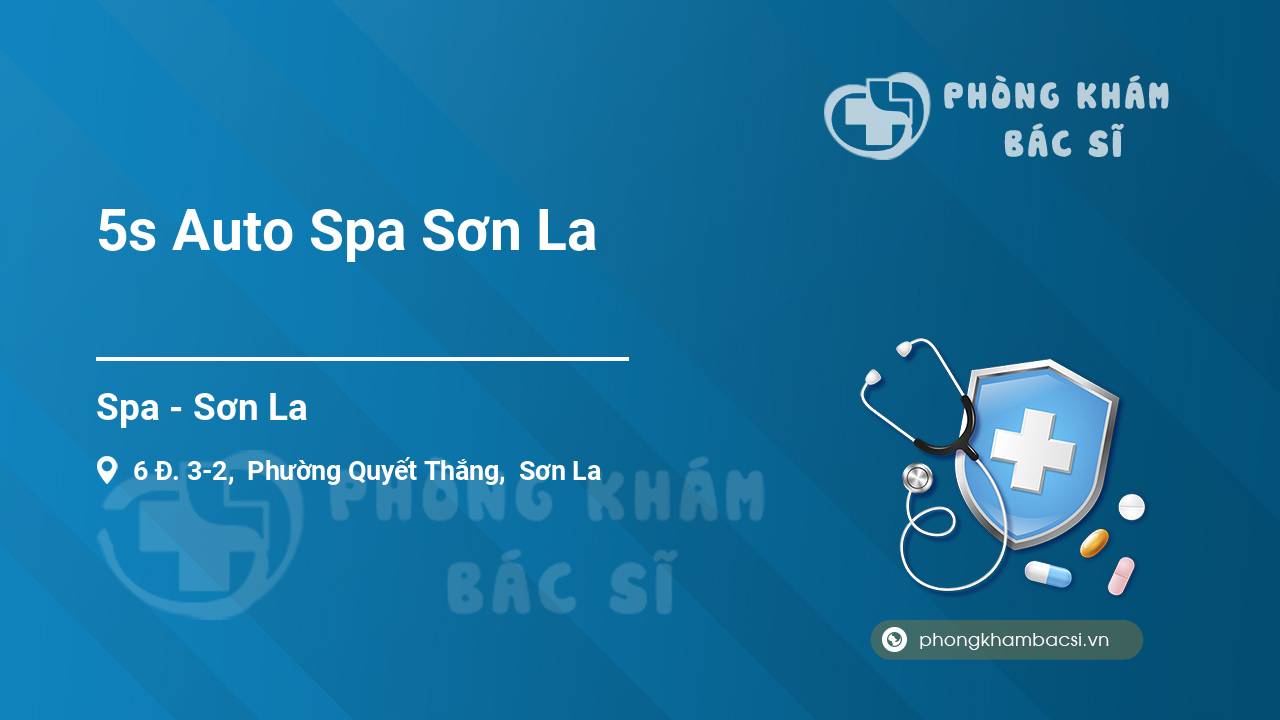 PHÒNG KHÁM
BÁC SĨ

5s Auto Spa Sơn La

Spa - Sơn La

6 Đ. 3-2, Phường Quyết Thắng, Sơn La

PHÒNG KHÁM
BÁC SĨ

phongkhambacsi.vn